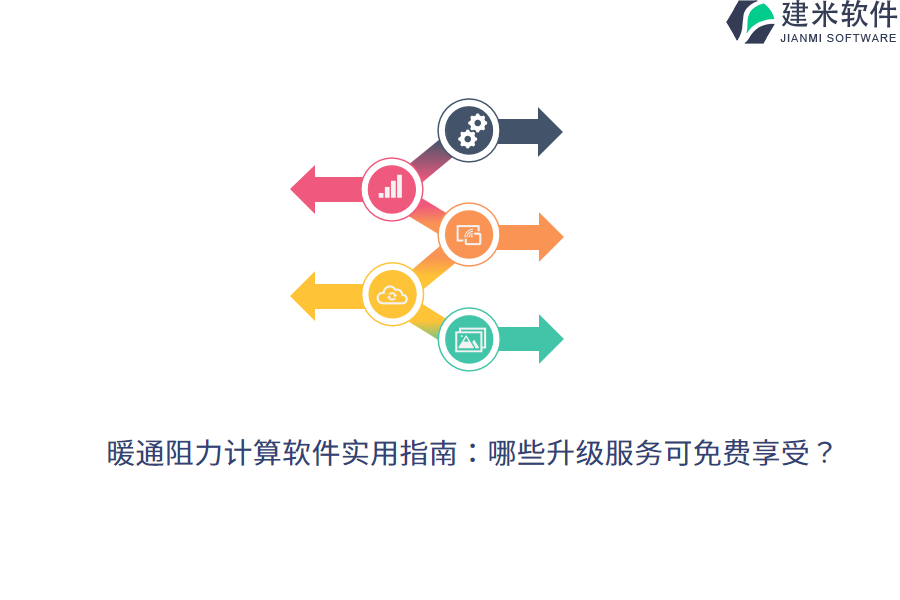 建米软件
JIANMI SOFTWARE

暖通阻力计算软件实用指南：哪些升级服务可免费享受？